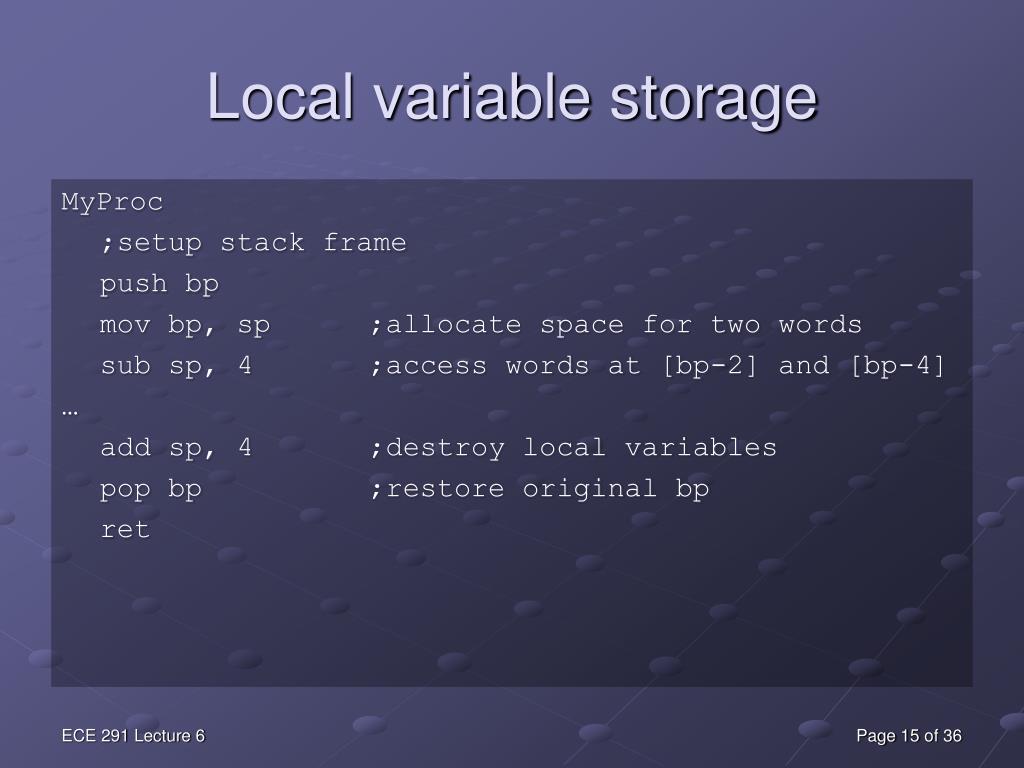 Local variable storage

MyProc
;setup stack frame
push bp
mov bp, sp ;allocate space for two words
sub sp, 4 ;access words at [bp-2] and [bp-4]
…
add sp, 4 ;destroy local variables
pop bp ;restore original bp
ret

ECE 291 Lecture 6

Page 15 of 36